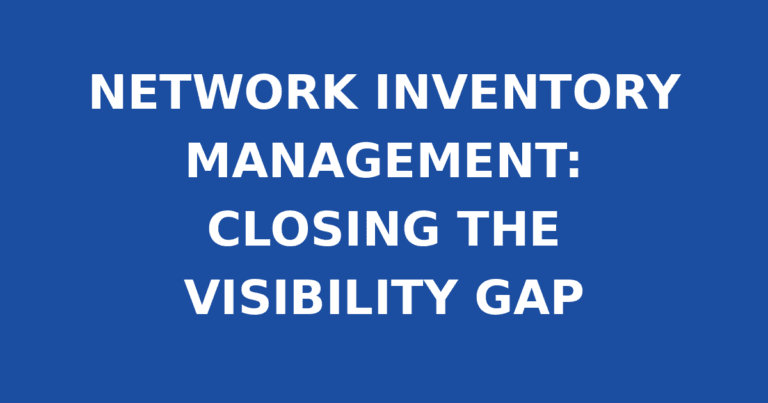 NETWORK INVENTORY MANAGEMENT: CLOSING THE VISIBILITY GAP